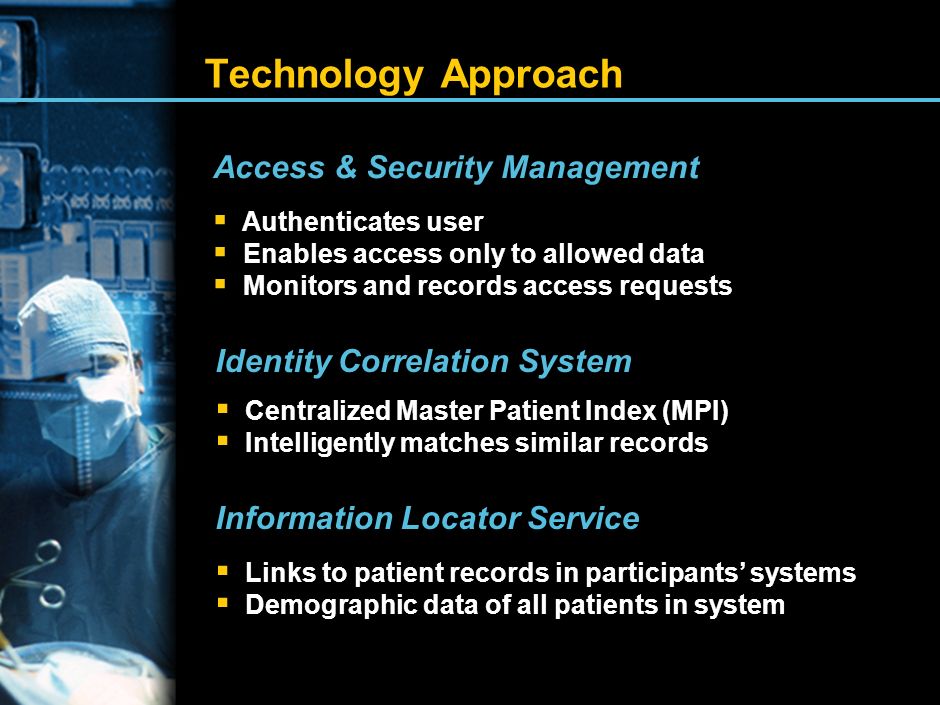 Technology Approach

Access & Security Management

- Authenticates user
- Enables access only to allowed data
- Monitors and records access requests

Identity Correlation System

- Centralized Master Patient Index (MPI)
- Intelligently matches similar records

Information Locator Service

- Links to patient records in participants' systems
- Demographic data of all patients in system